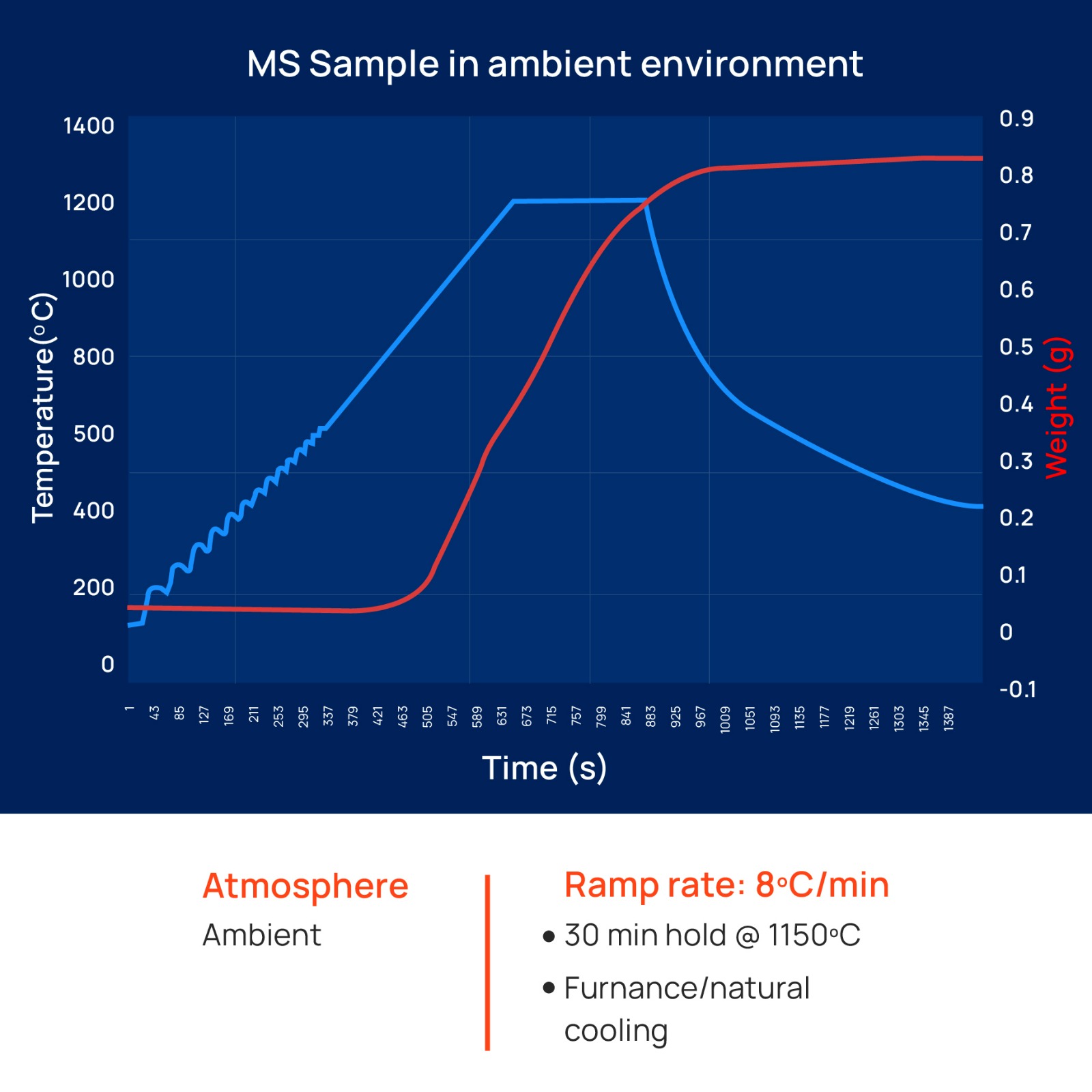 MS Sample in ambient environment

Temperature(°C)

1400
1200
1000
800
500
400
200
0

0.9
0.8
0.7
0.6
0.5
0.4
0.3
0.2
0.1
0
-0.1

Weight (g)

1 43 85 127 169 211 253 295 337 379 421 463 505 547 589 631 673 715 757 799 841 883 925 967 1009 1051 1093 1135 1177 1219 1261 1303 1345 1387

Time (s)

Atmosphere
Ambient

Ramp rate: 8°C/min
• 30 min hold @ 1150°C
• Furnance/natural cooling